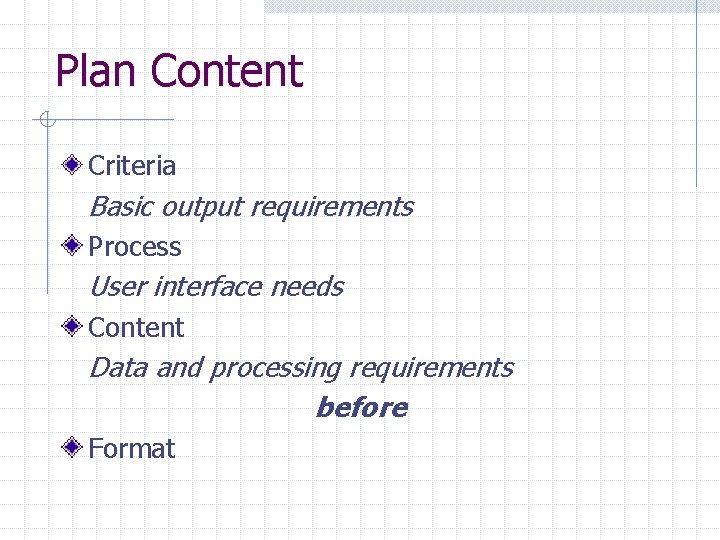 Plan Content

Criteria
Basic output requirements

Process
User interface needs

Content
Data and processing requirements

before

Format